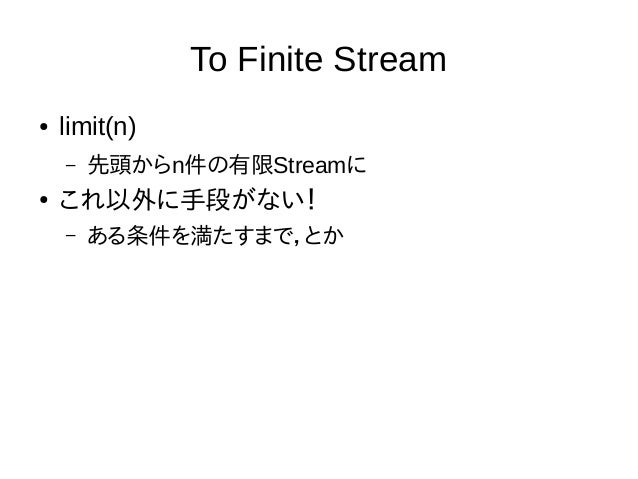 To Finite Stream

• limit(n)

– 先頭からn件の有限Streamに

• これ以外に手段がない!

– ある条件を満たすまで, とか